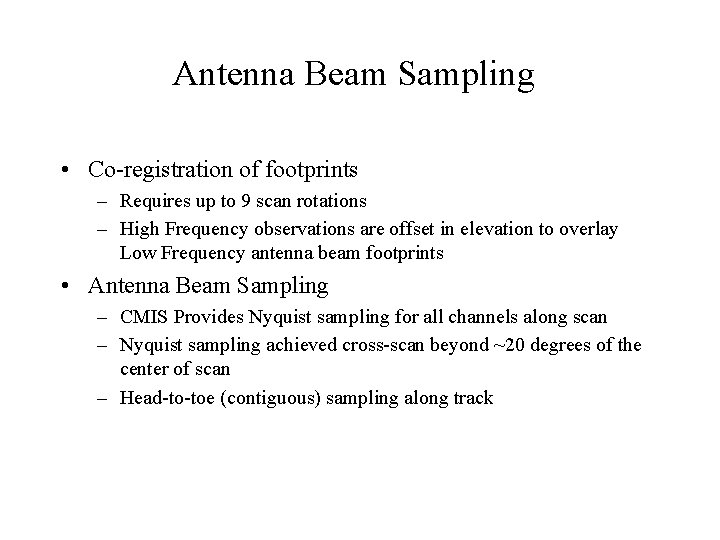 Antenna Beam Sampling

• Co-registration of footprints
– Requires up to 9 scan rotations
– High Frequency observations are offset in elevation to overlay Low Frequency antenna beam footprints

• Antenna Beam Sampling
– CMIS Provides Nyquist sampling for all channels along scan
– Nyquist sampling achieved cross-scan beyond ~20 degrees of the center of scan
– Head-to-toe (contiguous) sampling along track